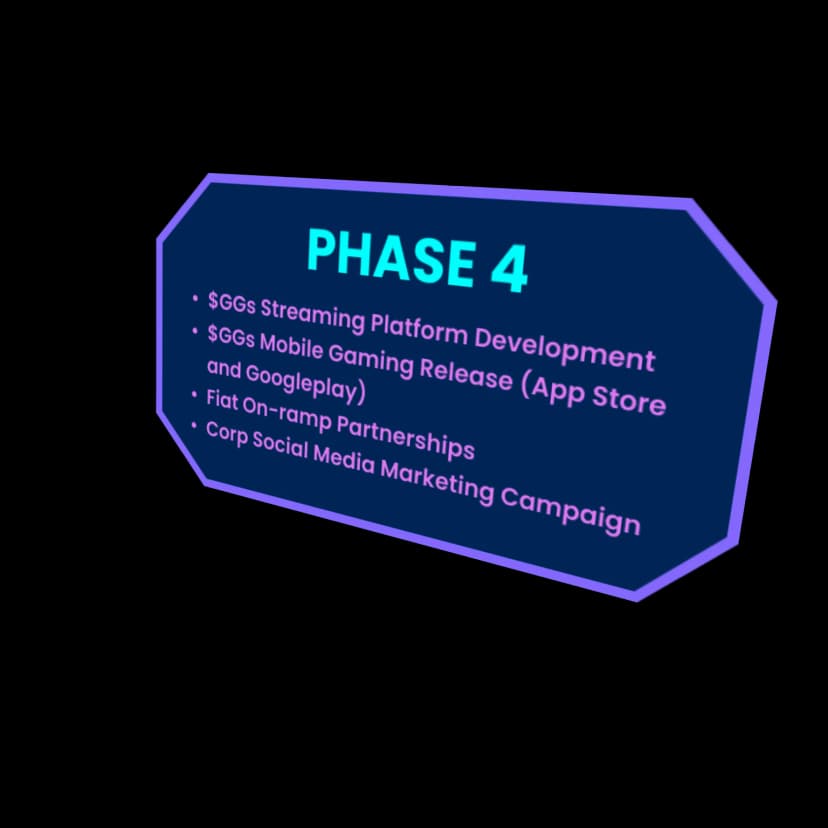 PHASE 4

• \$GGs Streaming Platform Development
• \$GGs Mobile Gaming Release (App Store and Googleplay)
• Fiat On-ramp Partnerships
• Corp Social Media Marketing Campaign